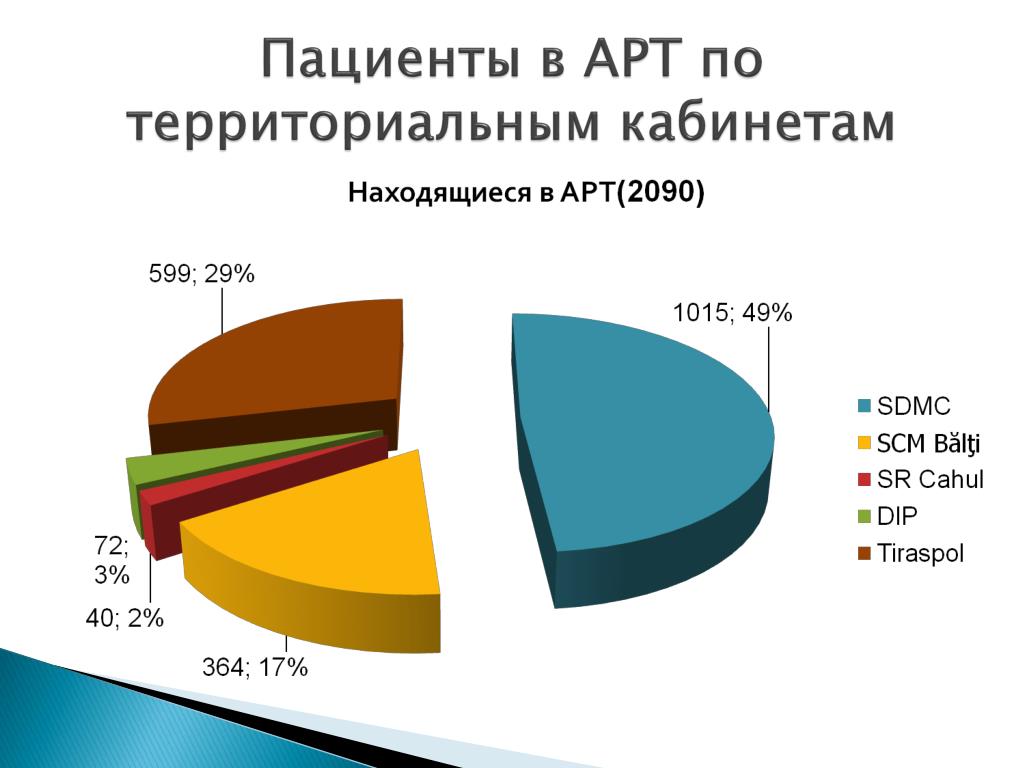 Пациенты в АРТ по территориальным кабинетам

Находящиеся в АРТ(2090)

599; 29%

1015; 49%

72; 3%

40; 2%

364; 17%

SDMC
SCM Bălţi
SR Cahul
DIP
Tiraspol